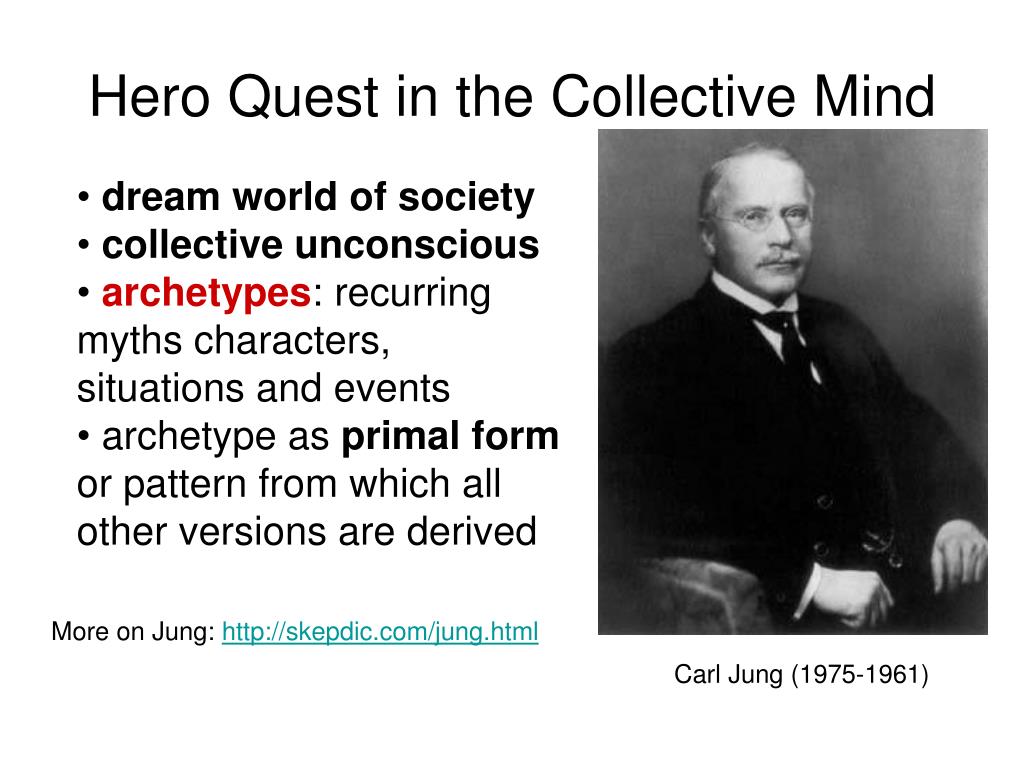 Hero Quest in the Collective Mind

• dream world of society
• collective unconscious
• archetypes: recurring myths characters, situations and events
• archetype as primal form or pattern from which all other versions are derived

More on Jung: http://skepdic.com/jung.html

Carl Jung (1975-1961)